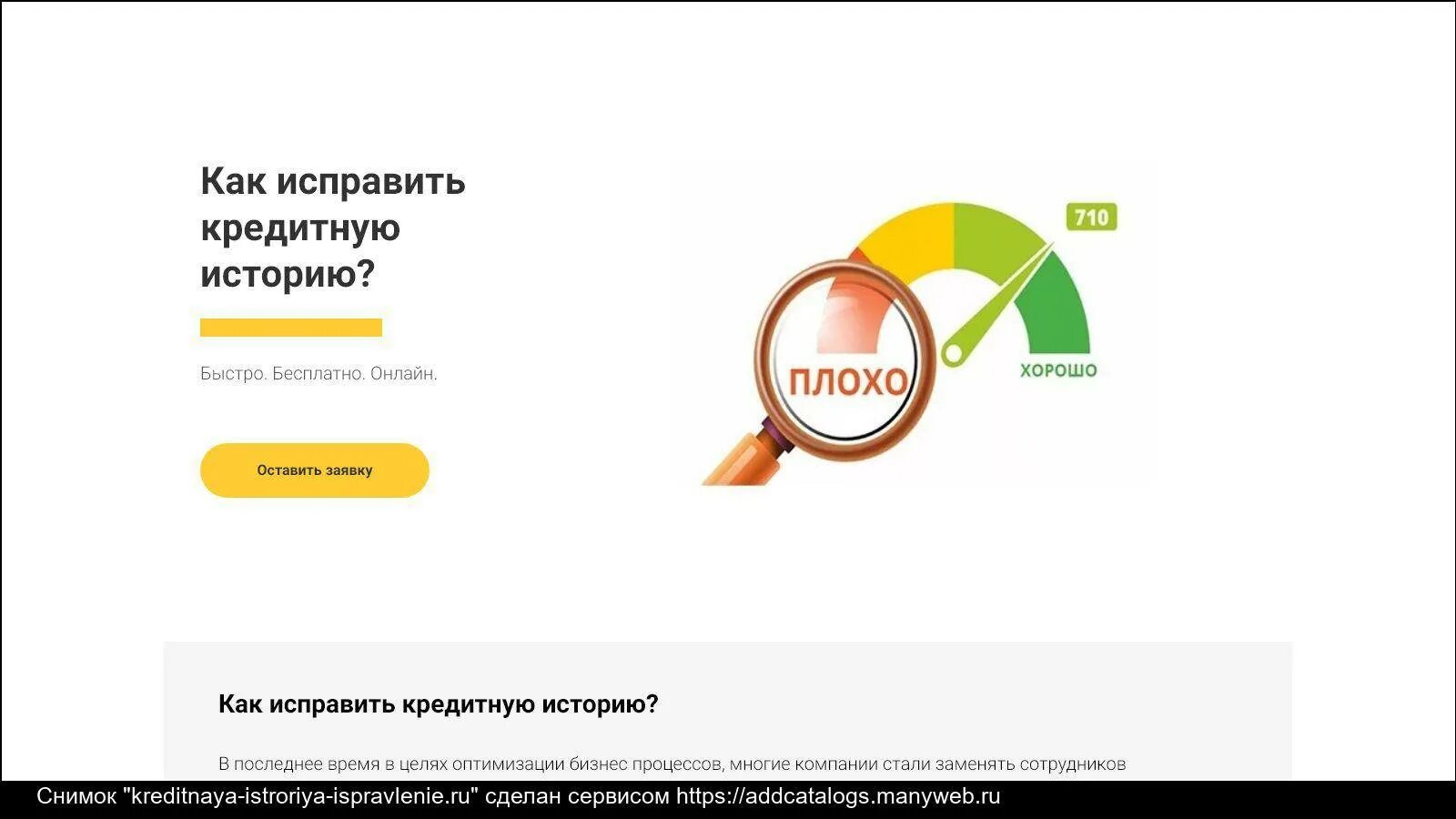 Как исправить кредитную историю?

Быстро. Бесплатно. Онлайн.

Оставить заявку

710

ПЛОХО

ХОРОШО

Как исправить кредитную историю?

В последнее время в целях оптимизации бизнес процессов, многие компании стали заменять сотрудников

Снимок "kreditnaya-istroriya-ispravlenie.ru" сделан сервисом https://addcatalogs.manyweb.ru